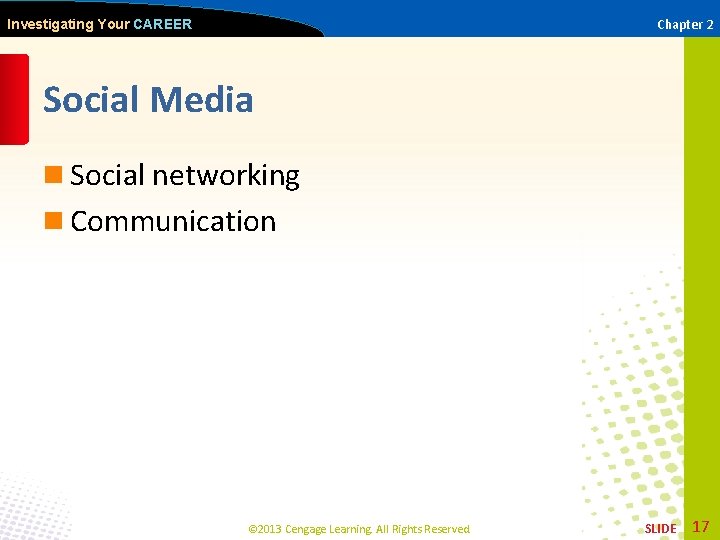 Investigating Your CAREER

Chapter 2

Social Media

Social networking

Communication

©2013 Cengage Learning. All Rights Reserved.

SLIDE 17